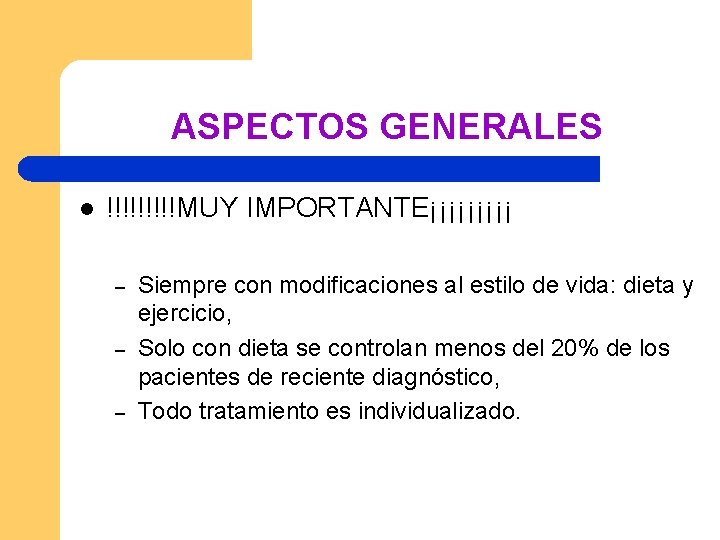 ASPECTOS GENERALES

• !!!!!!!!!MUY IMPORTANTE¡¡¡¡¡¡¡¡¡

- Siempre con modificaciones al estilo de vida: dieta y ejercicio,
- Solo con dieta se controlan menos del 20% de los pacientes de reciente diagnóstico,
- Todo tratamiento es individualizado.